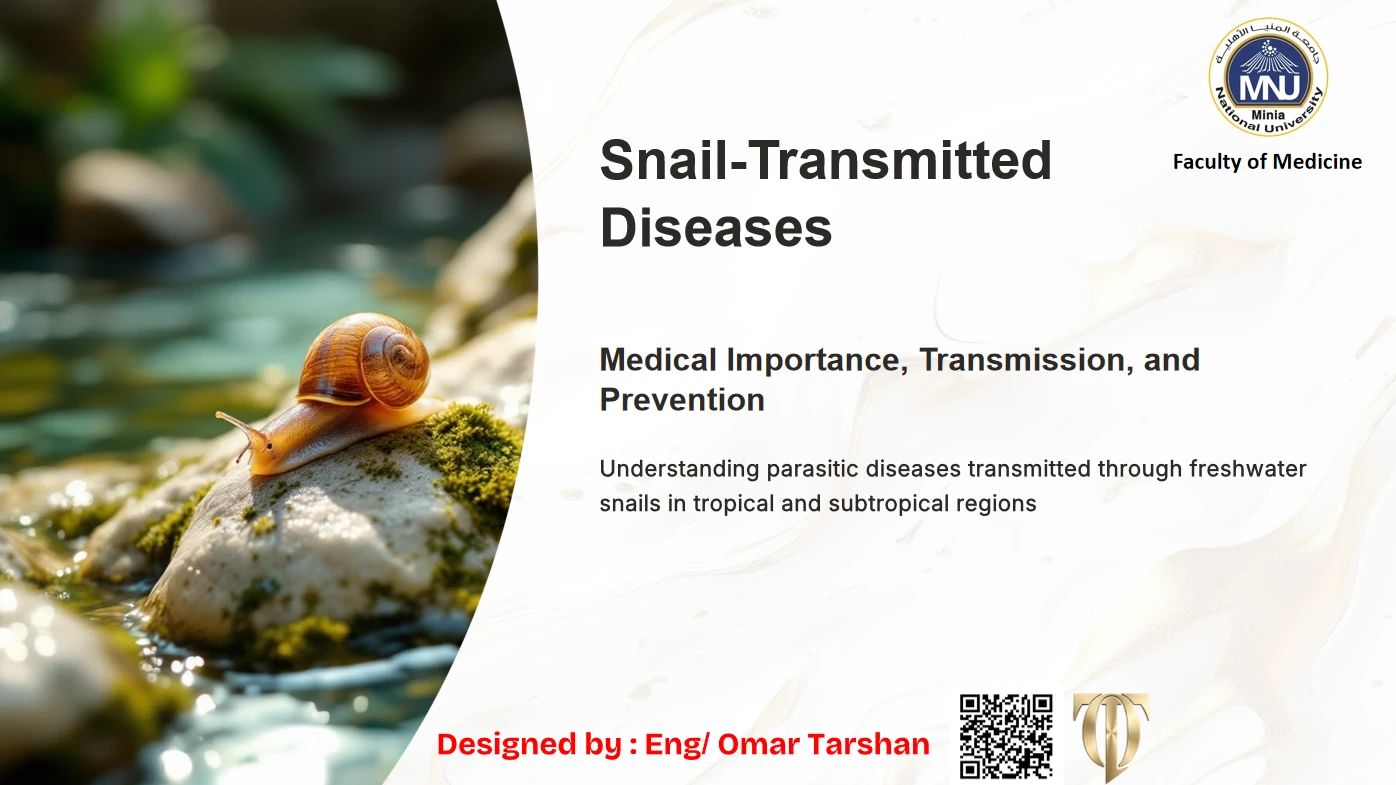 جامعة المنيا الأهلية
MNU
Minia National University
Faculty of Medicine

Snail-Transmitted Diseases

Medical Importance, Transmission, and Prevention

Understanding parasitic diseases transmitted through freshwater snails in tropical and subtropical regions

Designed by : Eng/ Omar Tarshan